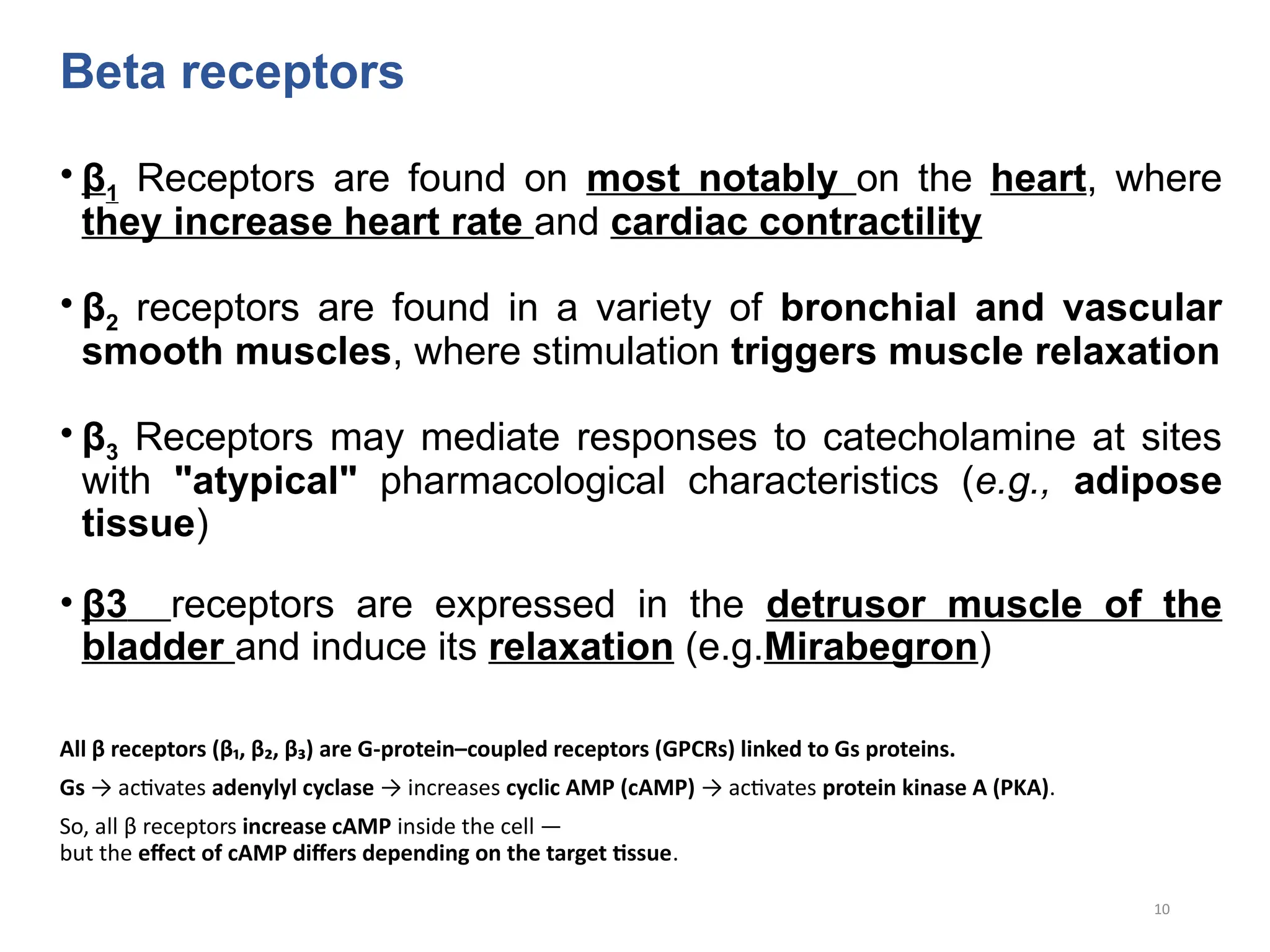 Beta receptors

• $\beta_1$ Receptors are found on most notably on the heart, where they increase heart rate and cardiac contractility

• $\beta_2$ receptors are found in a variety of bronchial and vascular smooth muscles, where stimulation triggers muscle relaxation

• $\beta_3$ Receptors may mediate responses to catecholamine at sites with "atypical" pharmacological characteristics (e.g., adipose tissue)

• β3 receptors are expressed in the detrusor muscle of the bladder and induce its relaxation (e.g.Mirabegron)

All β receptors ($\beta_1$, $\beta_2$, $\beta_3$) are G-protein–coupled receptors (GPCRs) linked to Gs proteins.

Gs → activates adenylyl cyclase → increases cyclic AMP (cAMP) → activates protein kinase A (PKA).

So, all β receptors increase cAMP inside the cell —
but the effect of cAMP differs depending on the target tissue.

10